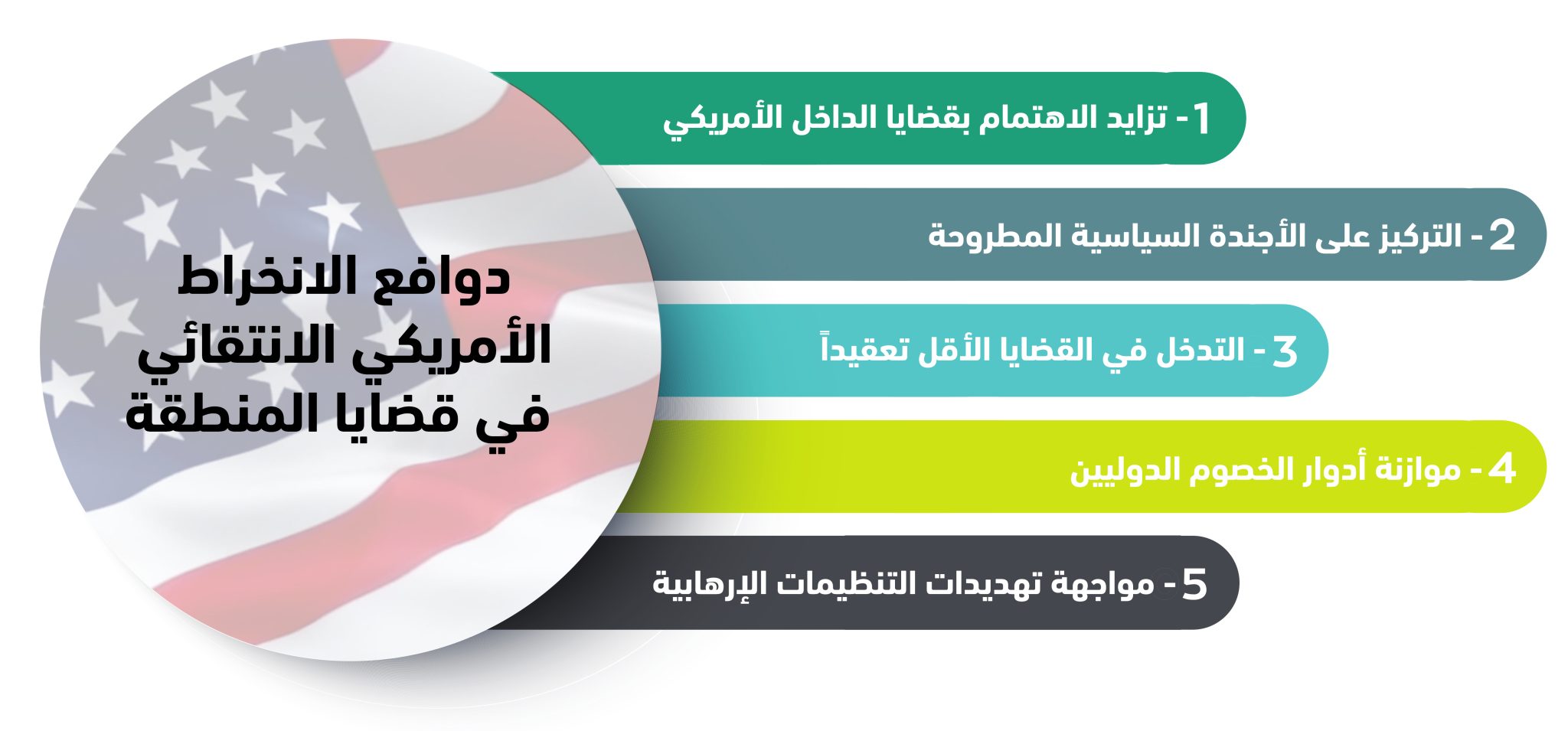 دوافع الانخراط الأمريكي الانتقائي في قضايا المنطقة

1 - تزايد الاهتمام بقضايا الداخل الأمريكي

2 - التركيز على الأجندة السياسية المطروحة

3 - التدخل في القضايا الأقل تعقيداً

4 - موازنة أدوار الخصوم الدوليين

5 - مواجهة تهديدات التنظيمات الإرهابية